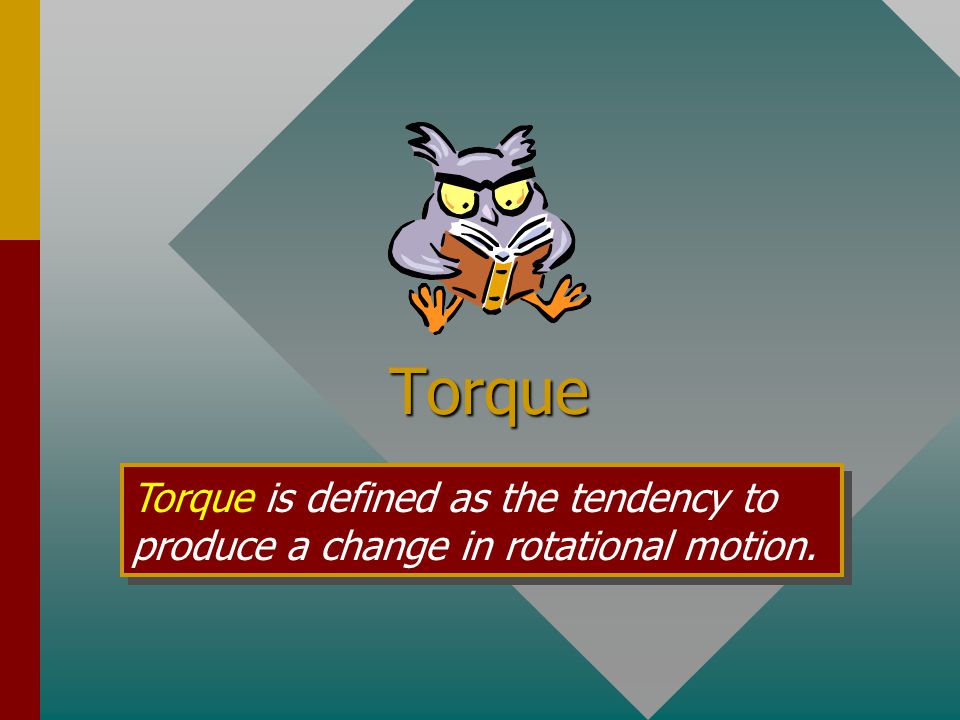 Torque

Torque is defined as the tendency to produce a change in rotational motion.